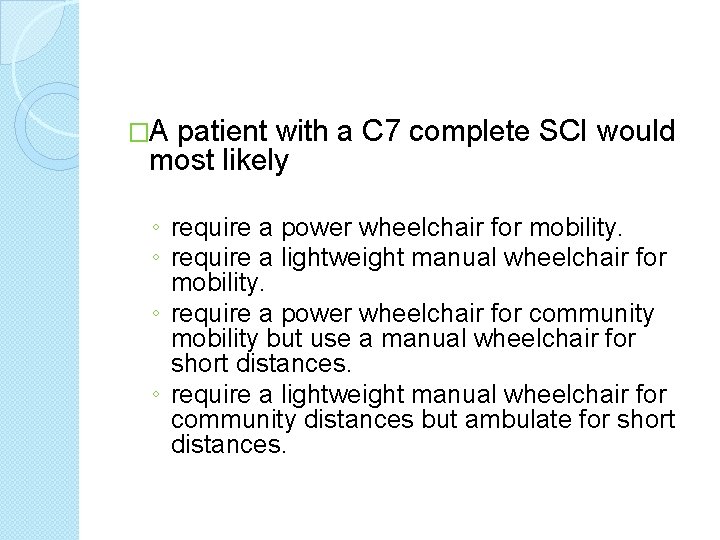 □A patient with a C7 complete SCI would most likely

◦ require a power wheelchair for mobility.
◦ require a lightweight manual wheelchair for mobility.
◦ require a power wheelchair for community mobility but use a manual wheelchair for short distances.
◦ require a lightweight manual wheelchair for community distances but ambulate for short distances.